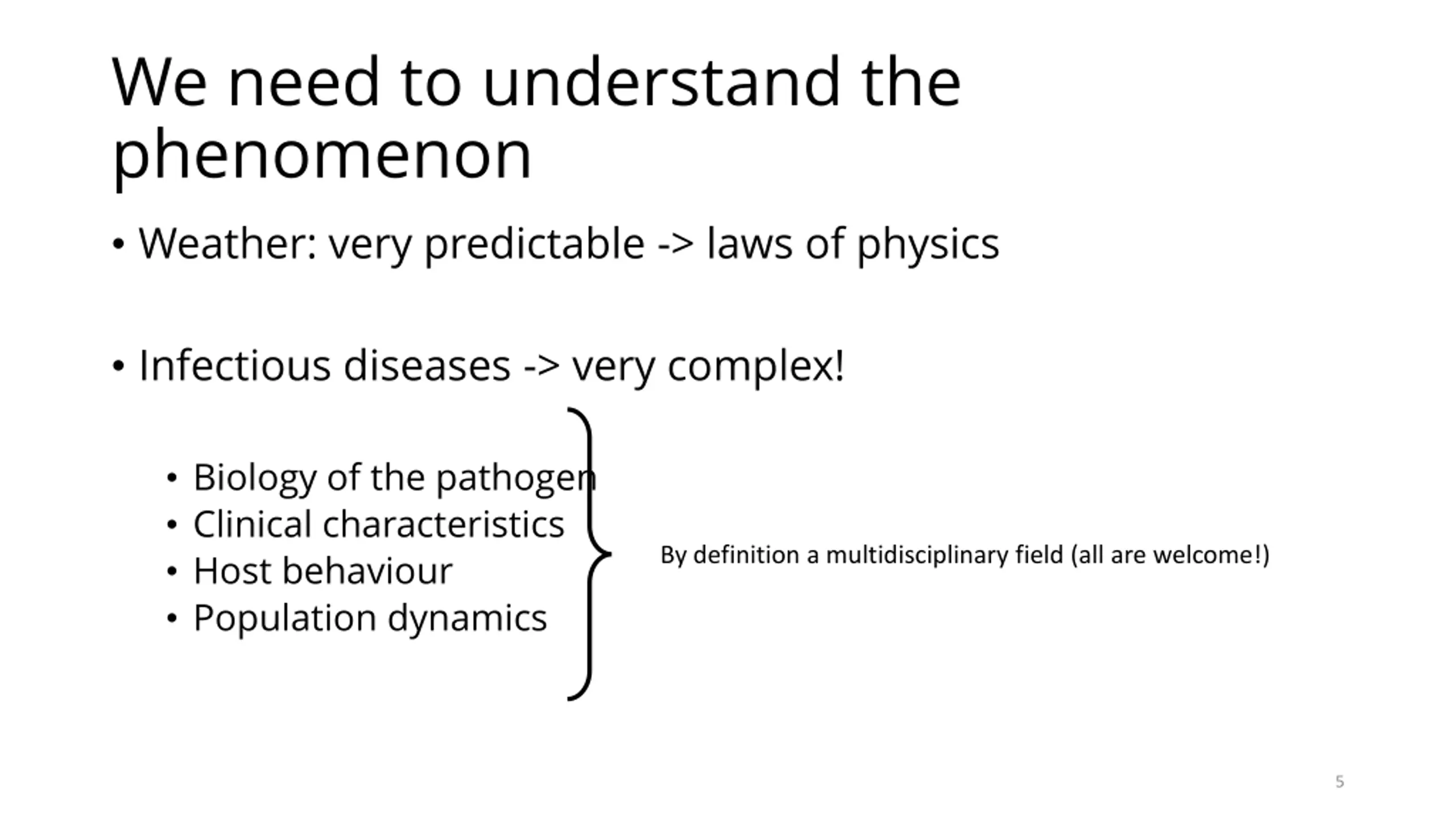 We need to understand the phenomenon

• Weather: very predictable -> laws of physics

• Infectious diseases -> very complex!

• Biology of the pathogen
• Clinical characteristics
• Host behaviour
• Population dynamics

By definition a multidisciplinary field (all are welcome!)

5